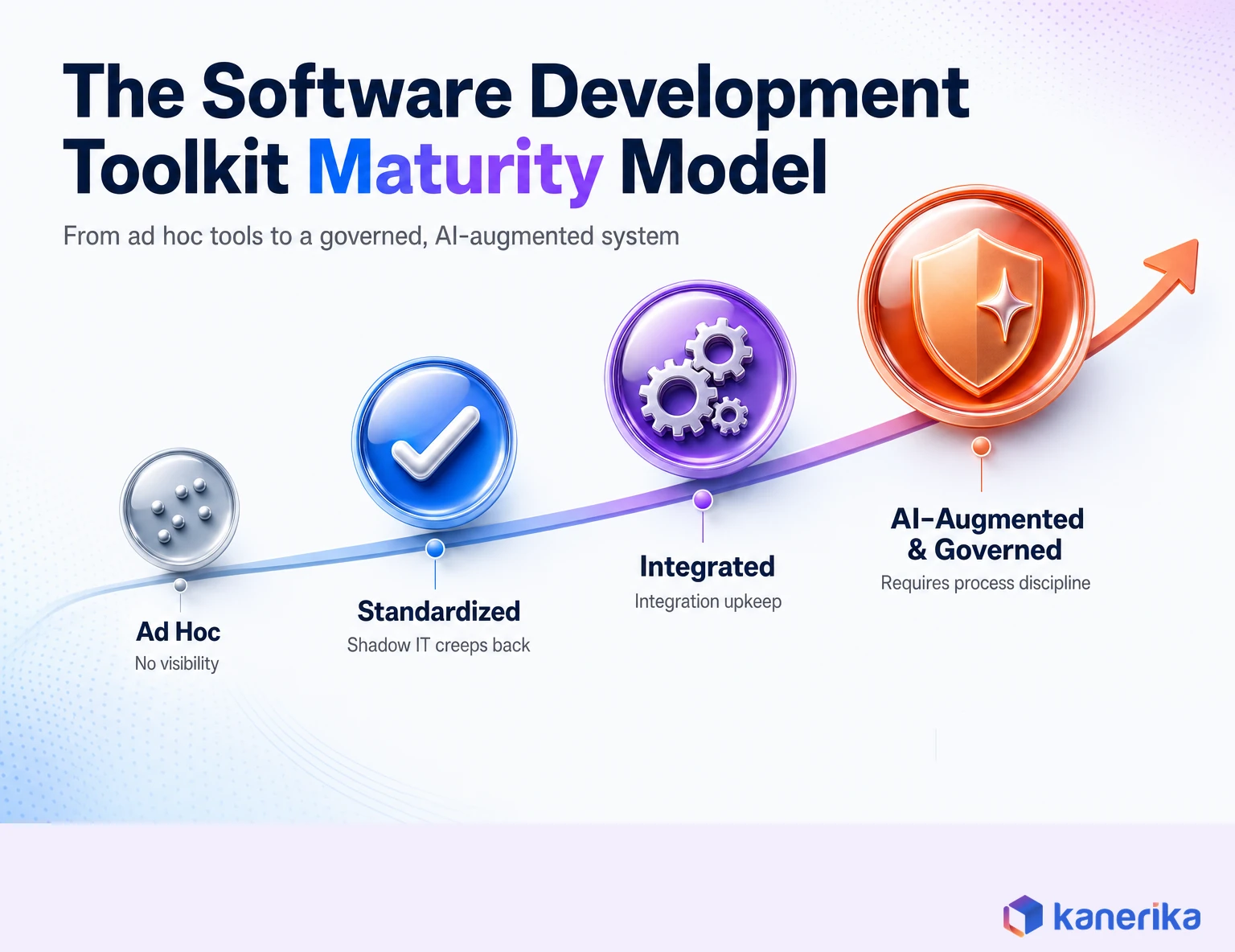 The Software Development Toolkit Maturity Model

From ad hoc tools to a governed, AI-augmented system

Ad Hoc
No visibility

Standardized
Shadow IT creeps back

Integrated
Integration upkeep

AI-Augmented & Governed
Requires process discipline

kanerika